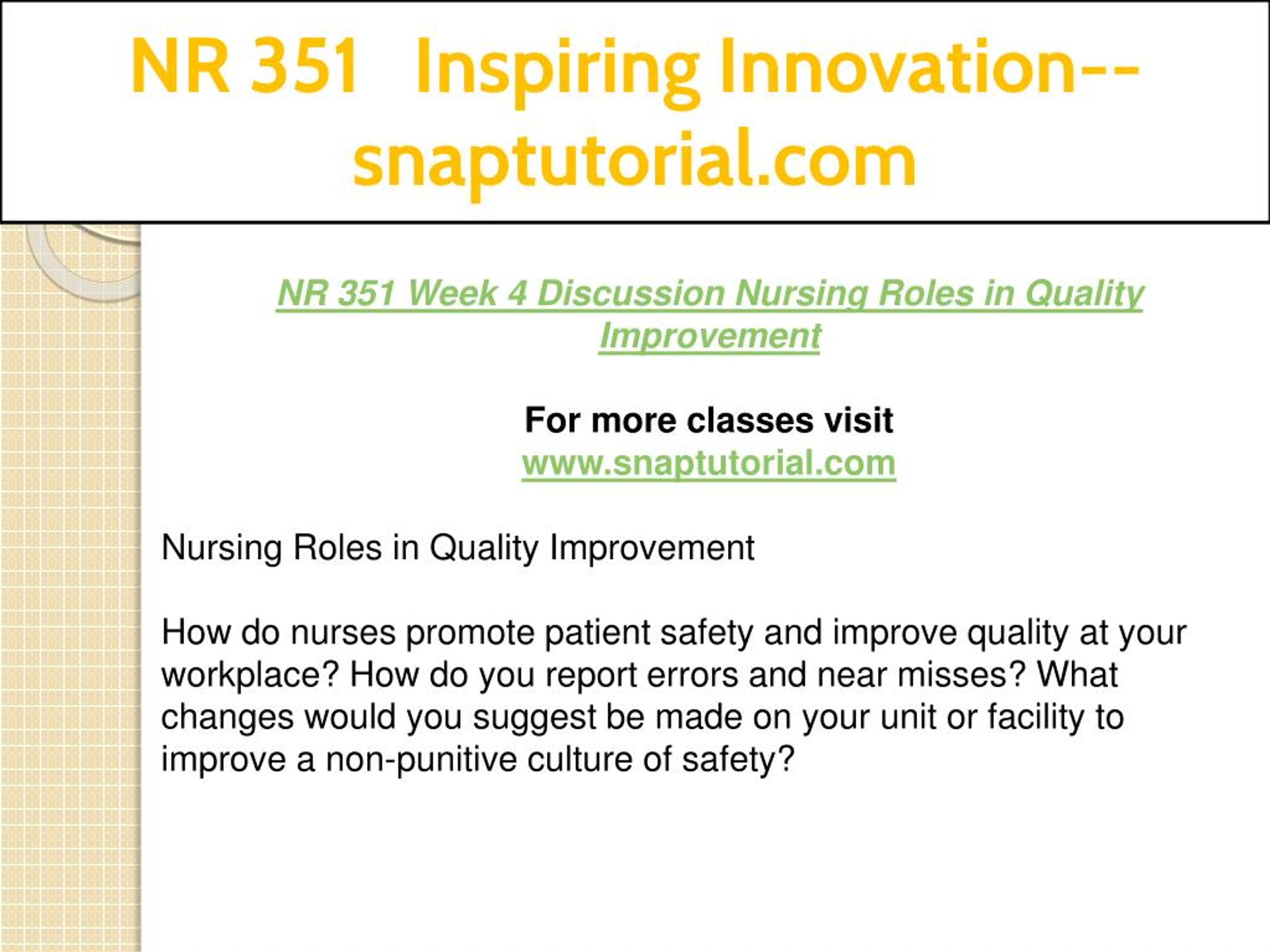 NR 351 Inspiring Innovation--snaptutorial.com

NR 351 Week 4 Discussion Nursing Roles in Quality Improvement

For more classes visit
www.snaptutorial.com

Nursing Roles in Quality Improvement

How do nurses promote patient safety and improve quality at your workplace? How do you report errors and near misses? What changes would you suggest be made on your unit or facility to improve a non-punitive culture of safety?